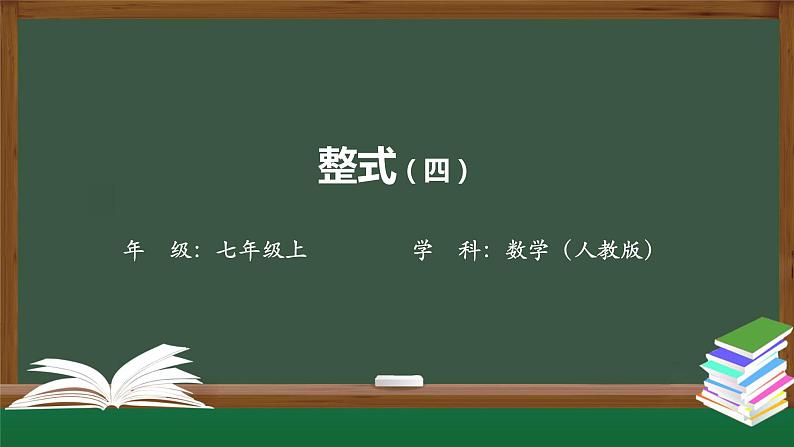 整式（四）

年　级：七年级上　　　　学　科：数学（人教版）